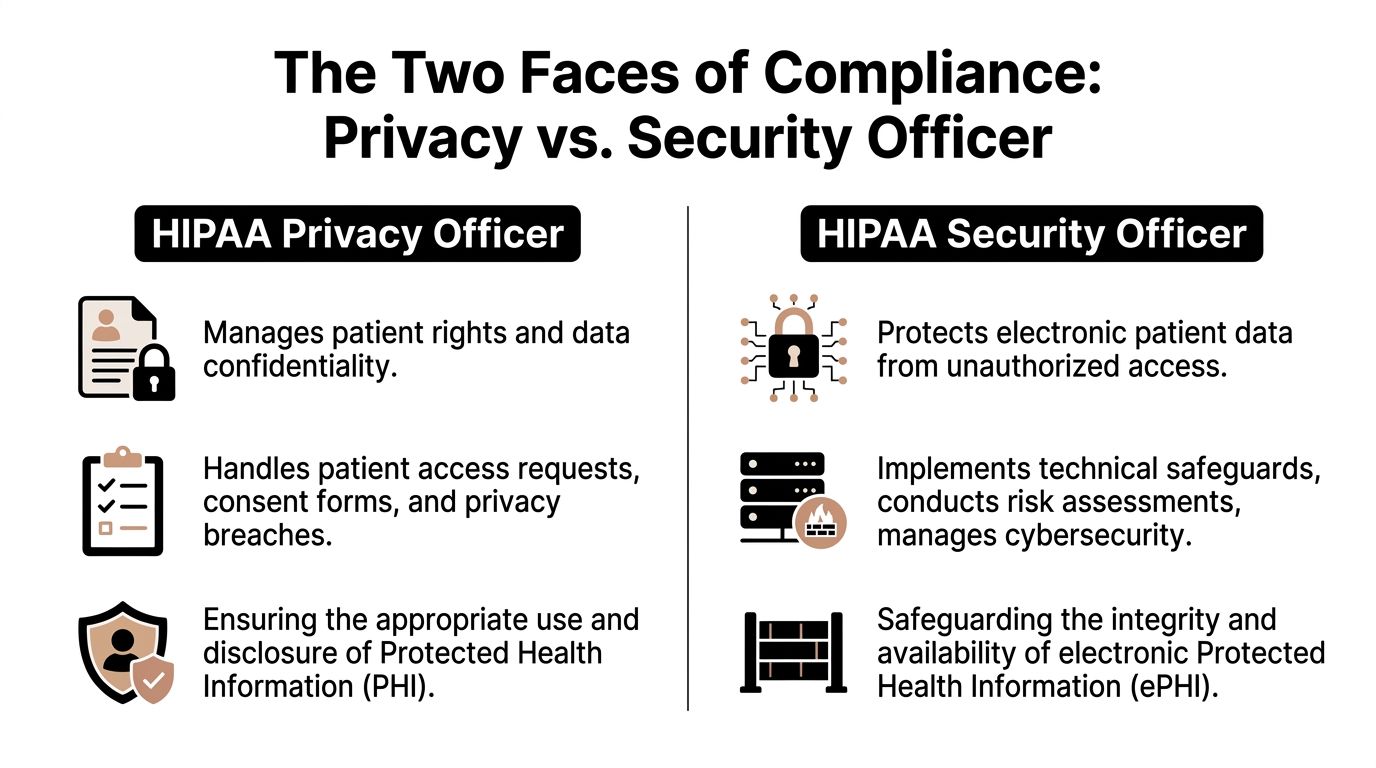 The Two Faces of Compliance: Privacy vs. Security Officer

HIPAA Privacy Officer

Manages patient rights and data confidentiality.

Handles patient access requests, consent forms, and privacy breaches.

Ensuring the appropriate use and disclosure of Protected Health Information (PHI).

HIPAA Security Officer

Protects electronic patient data from unauthorized access.

Implements technical safeguards, conducts risk assessments, manages cybersecurity.

Safeguarding the integrity and availability of electronic Protected Health Information (ePHI).